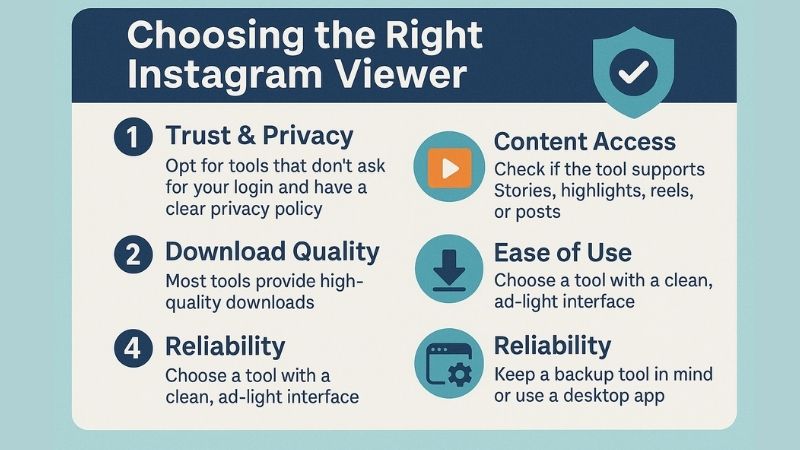 Choosing the Right Instagram Viewer

1 Trust & Privacy
Opt for tools that don't ask for your login and have a clear privacy policy

2 Download Quality
Most tools provide high-quality downloads

4 Reliability
Choose a tool with a clean, ad-light interface

Content Access
Check if the tool supports Stories, highlights, reels, or posts

Ease of Use
Choose a tool with a clean, ad-light interface

Reliability
Keep a backup tool in mind or use a desktop app